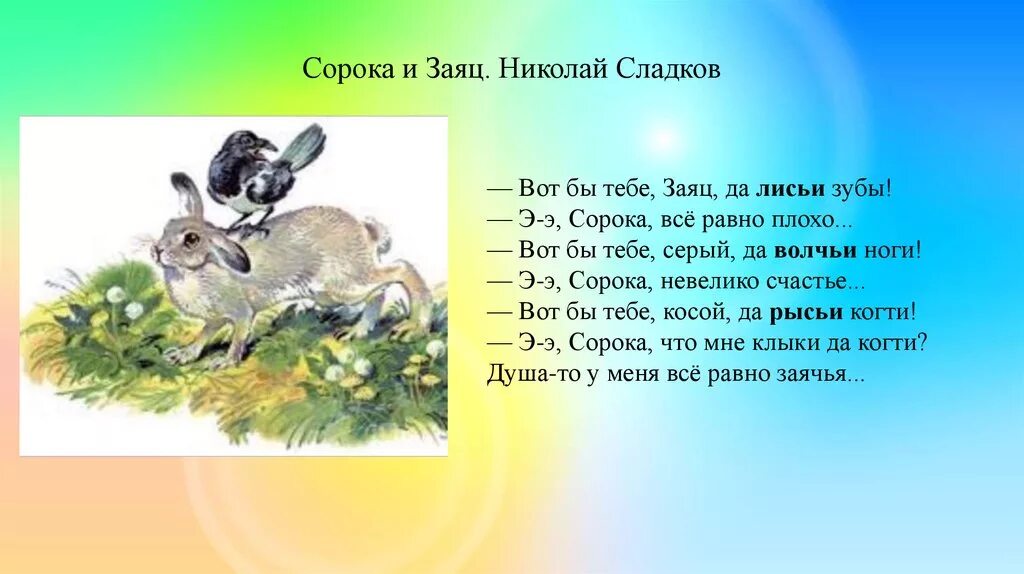 Сорока и Заяц. Николай Сладков

— Вот бы тебе, Заяц, да лисьи зубы!
— Э-э, Сорока, всё равно плохо...
— Вот бы тебе, серый, да волчьи ноги!
— Э-э, Сорока, невелико счастье...
— Вот бы тебе, косой, да рысьи когти!
— Э-э, Сорока, что мне клыки да когти?
Душа-то у меня всё равно заячья...